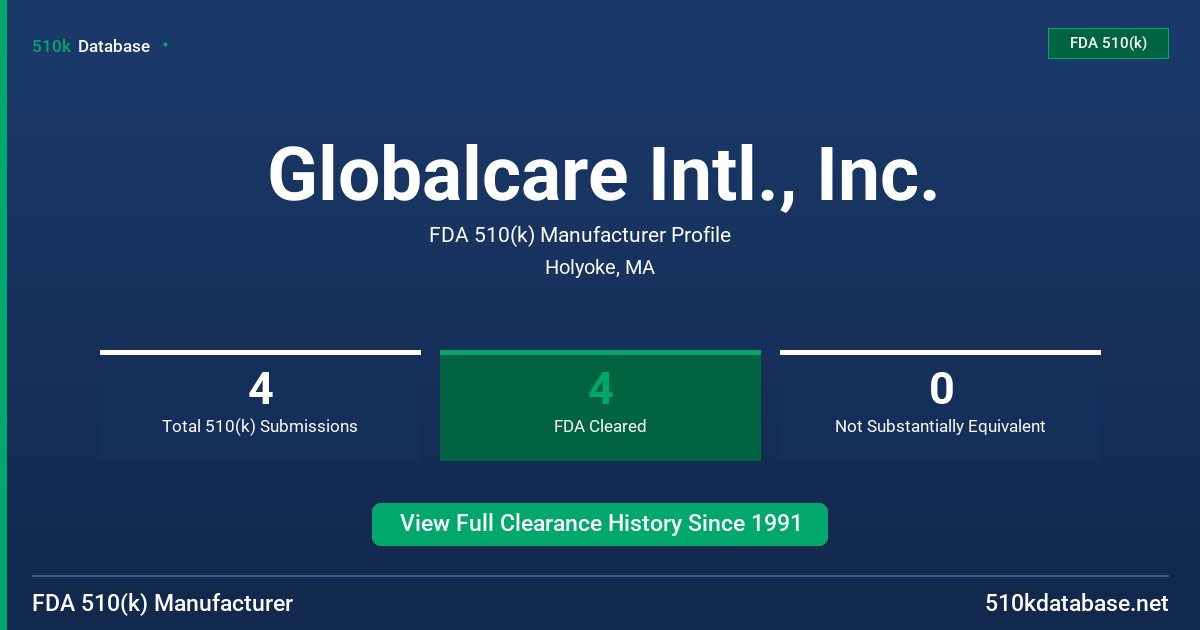 510k Database

FDA 510(k)

Globalcare Intl., Inc.

FDA 510(k) Manufacturer Profile

Holyoke, MA

4
Total 510(k) Submissions

4
FDA Cleared

0
Not Substantially Equivalent

View Full Clearance History Since 1991

FDA 510(k) Manufacturer

510kdatabase.net